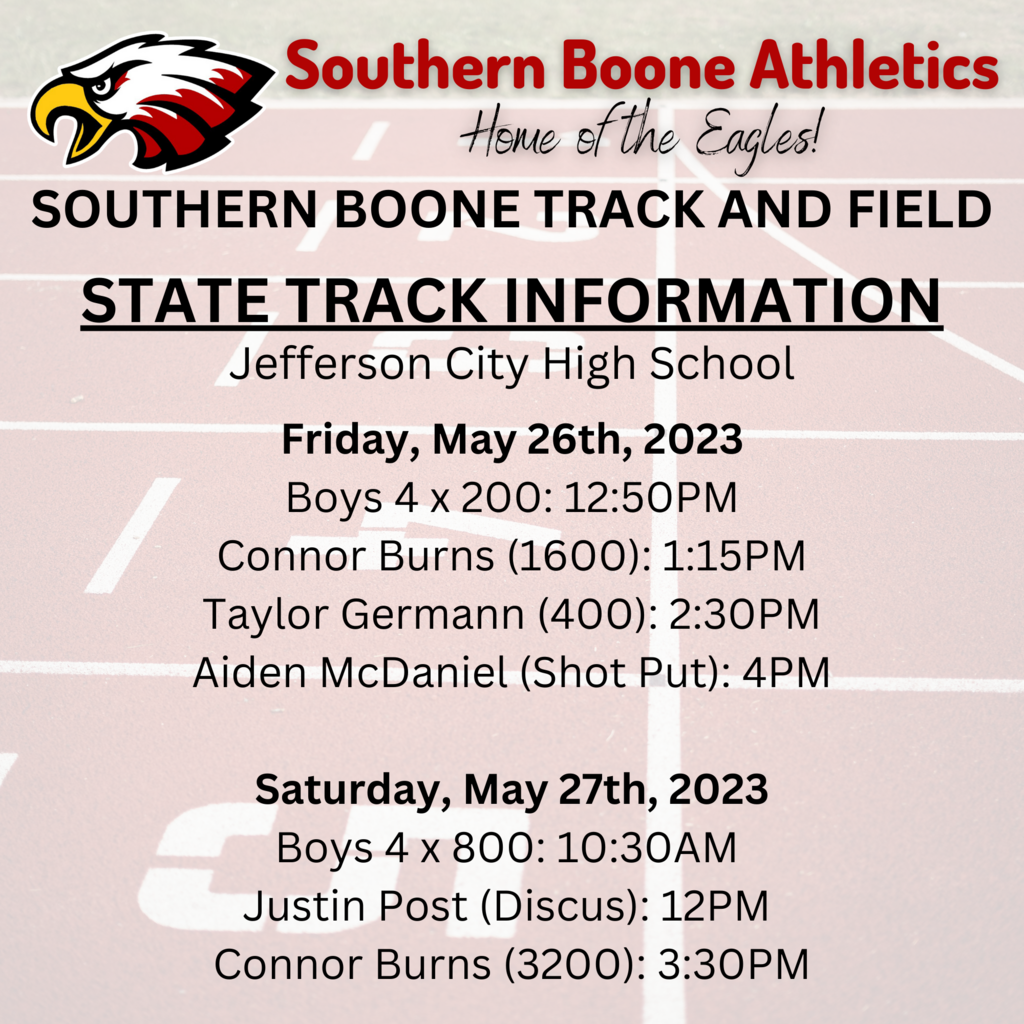 Southern Boone Athletics
Home of the Eagles!

SOUTHERN BOONE TRACK AND FIELD

STATE TRACK INFORMATION
Jefferson City High School

Friday, May 26th, 2023
Boys 4 x 200: 12:50PM
Connor Burns (1600): 1:15PM
Taylor Germann (400): 2:30PM
Aiden McDaniel (Shot Put): 4PM

Saturday, May 27th, 2023
Boys 4 x 800: 10:30AM
Justin Post (Discus): 12PM
Connor Burns (3200): 3:30PM